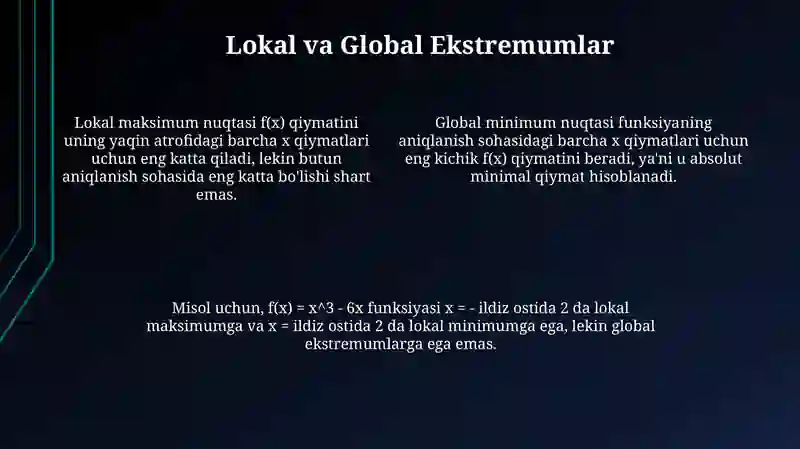 Lokal va Global Ekstremumlar

Lokal maksimum nuqtasi f(x) qiymatini uning yaqin atrofidagi barcha x qiymatlari uchun eng katta qiladi, lekin butun aniqlanish sohasida eng katta bo'lishi shart emas.

Global minimum nuqtasi funksiyaning aniqlanish sohasidagi barcha x qiymatlari uchun eng kichik f(x) qiymatini beradi, ya'ni u absolut minimal qiymat hisoblanadi.

Misol uchun, f(x) = x^3 - 6x funksiyasi x = - ildiz ostida 2 da lokal maksimumga va x = ildiz ostida 2 da lokal minimumga ega, lekin global ekstremumlarga ega emas.